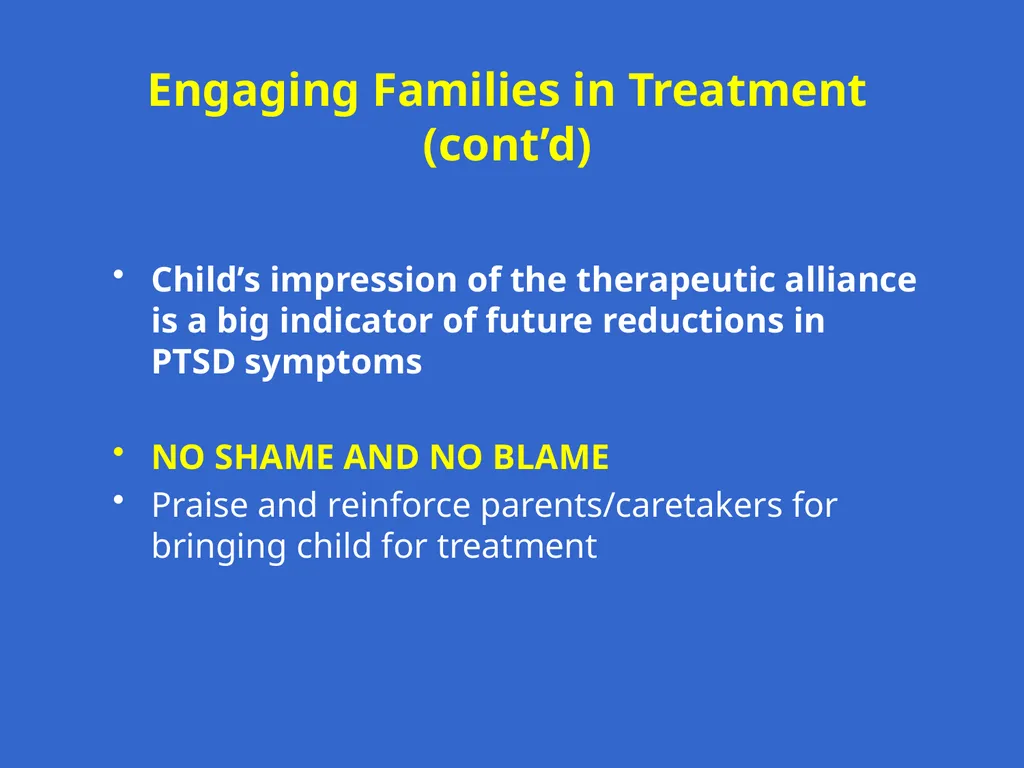 Engaging Families in Treatment (cont’d)

• Child’s impression of the therapeutic alliance is a big indicator of future reductions in PTSD symptoms

• NO SHAME AND NO BLAME

• Praise and reinforce parents/caretakers for bringing child for treatment